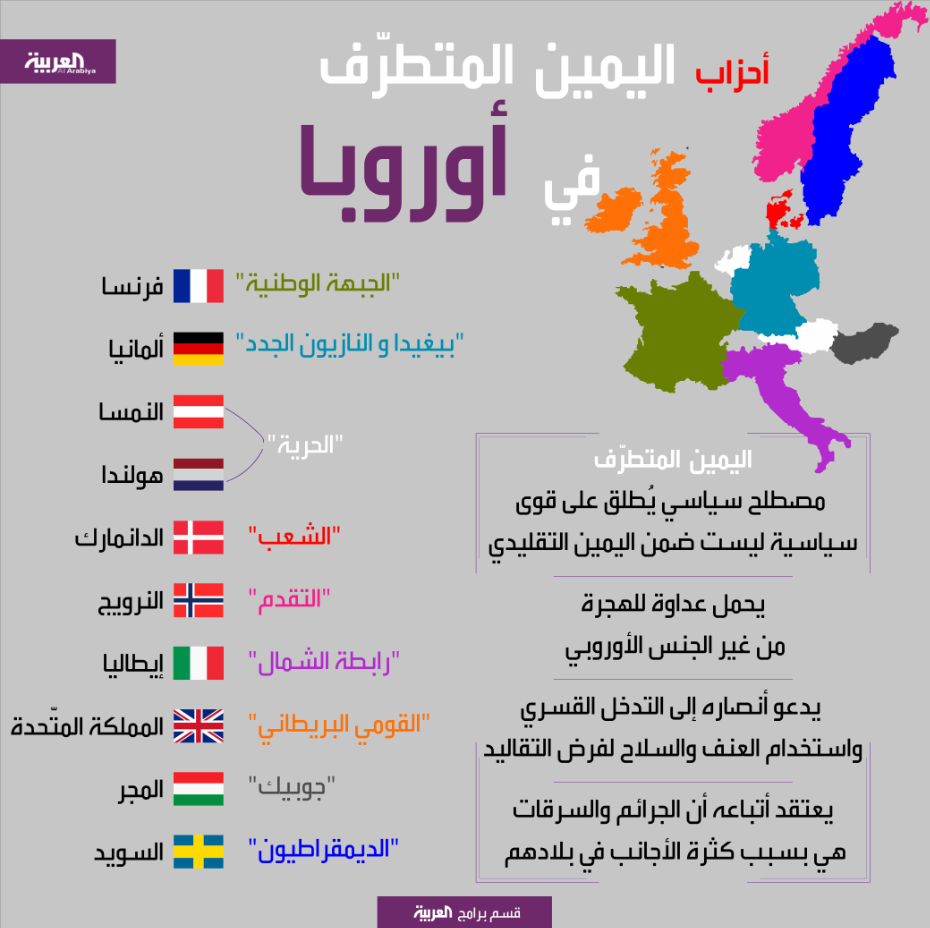 العربية Al Arabiya

أحزاب اليمين المتطرّف في أوروبا

فرنسا "الجبهة الوطنية"
ألمانيا "بيغيدا و النازيون الجدد"
النمسا
هولندا
"الحرية"
الدانمارك "الشعب"
النرويج "التقدم"
إيطاليا "رابطة الشمال"
المملكة المتّحدة "القومي البريطاني"
المجر "جوبيك"
السويد "الديمقراطيون"

اليمين المتطرّف
مصطلح سياسي يُطلق على قوى سياسية ليست ضمن اليمين التقليدي

يحمل عداوة للهجرة من غير الجنس الأوروبي

يدعو أنصاره إلى التدخل القسري واستخدام العنف والسلاح لفرض التقاليد

يعتقد أتباعه أن الجرائم والسرقات هي بسبب كثرة الأجانب في بلادهم

قسم برامج العربية